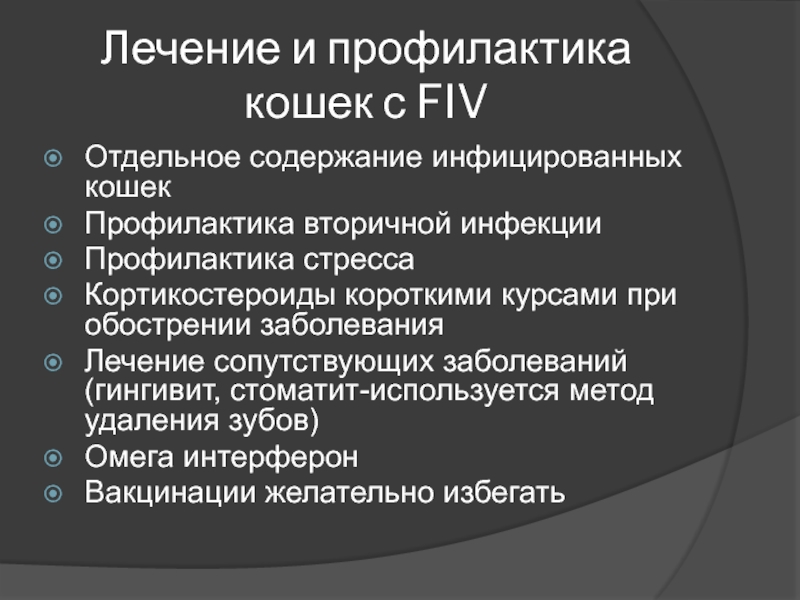 Лечение и профилактика кошек с FIV

Отдельное содержание инфицированных кошек
Профилактика вторичной инфекции
Профилактика стресса
Кортикостероиды короткими курсами при обострении заболевания
Лечение сопутствующих заболеваний (гингивит, стоматит-используется метод удаления зубов)
Омега интерферон
Вакцинации желательно избегать